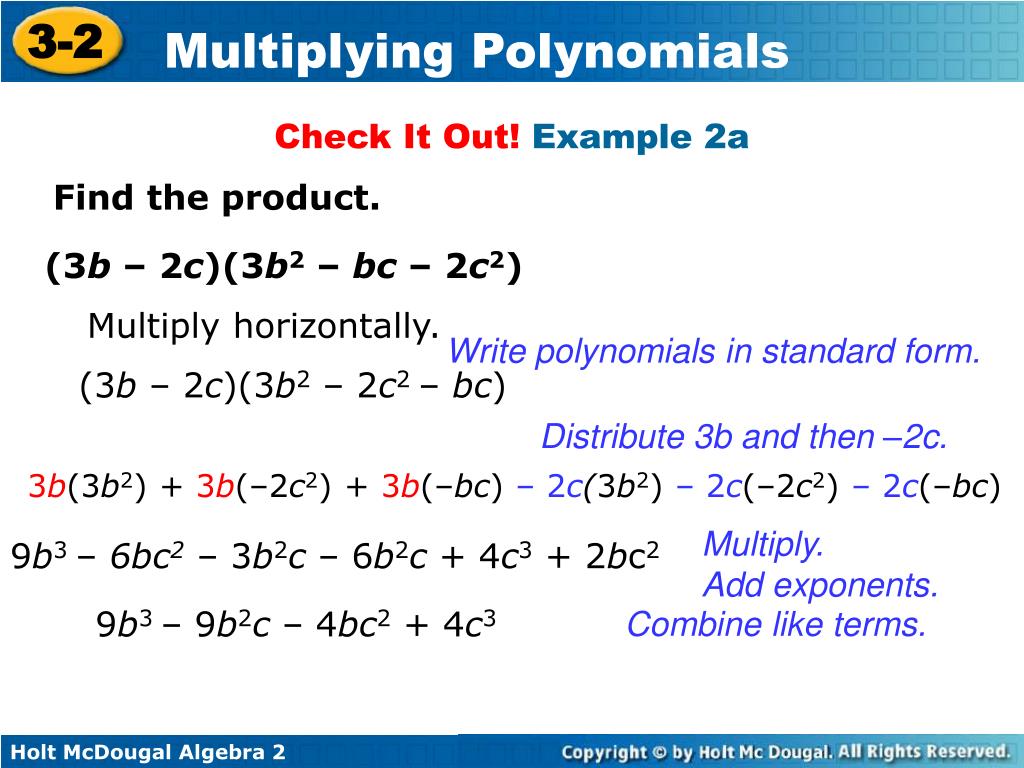 3-2 Multiplying Polynomials

Check It Out! Example 2a

Find the product.

$(3b – 2c)(3b^2 – bc – 2c^2)$

Multiply horizontally.

Write polynomials in standard form.

$(3b – 2c)(3b^2 – 2c^2 – bc)$

Distribute 3b and then –2c.

$3b(3b^2) + 3b(–2c^2) + 3b(–bc) – 2c(3b^2) – 2c(–2c^2) – 2c(–bc)$

$9b^3 – 6bc^2 – 3b^2c – 6b^2c + 4c^3 + 2bc^2$

Multiply.
Add exponents.

$9b^3 – 9b^2c – 4bc^2 + 4c^3$

Combine like terms.

Holt McDougal Algebra 2

Copyright © by Holt Mc Dougal. All Rights Reserved.